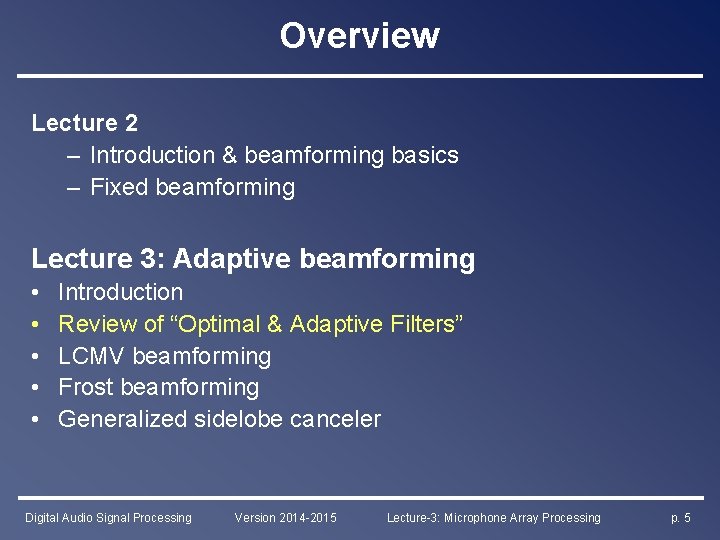 Overview

Lecture 2
– Introduction & beamforming basics
– Fixed beamforming

Lecture 3: Adaptive beamforming
• Introduction
• Review of “Optimal & Adaptive Filters”
• LCMV beamforming
• Frost beamforming
• Generalized sidelobe canceler

Digital Audio Signal Processing Version 2014-2015 Lecture-3: Microphone Array Processing p. 5